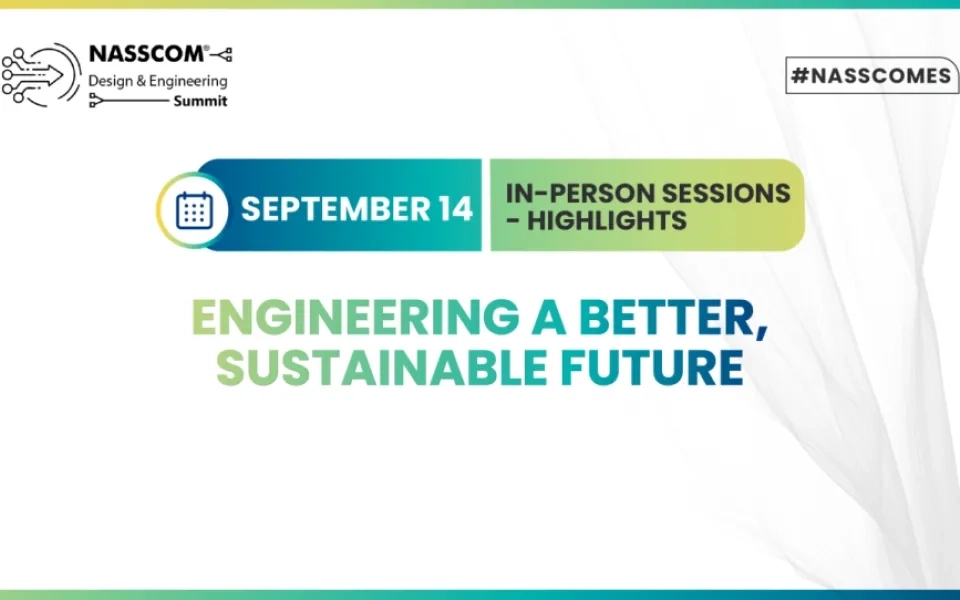 NASSCOM®
Design & Engineering
Summit

#NASSCOMES

SEPTEMBER 14

IN-PERSON SESSIONS - HIGHLIGHTS

ENGINEERING A BETTER, SUSTAINABLE FUTURE